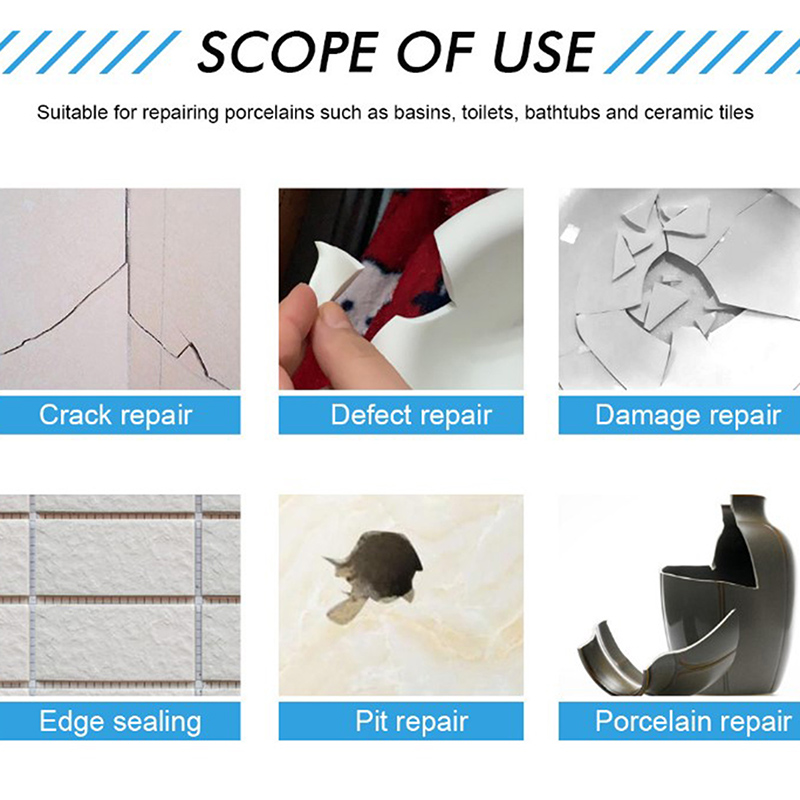 SCOPE OF USE

Suitable for repairing porcelains such as basins, toilets, bathtubs and ceramic tiles

Crack repair

Defect repair

Damage repair

Edge sealing

Pit repair

Porcelain repair